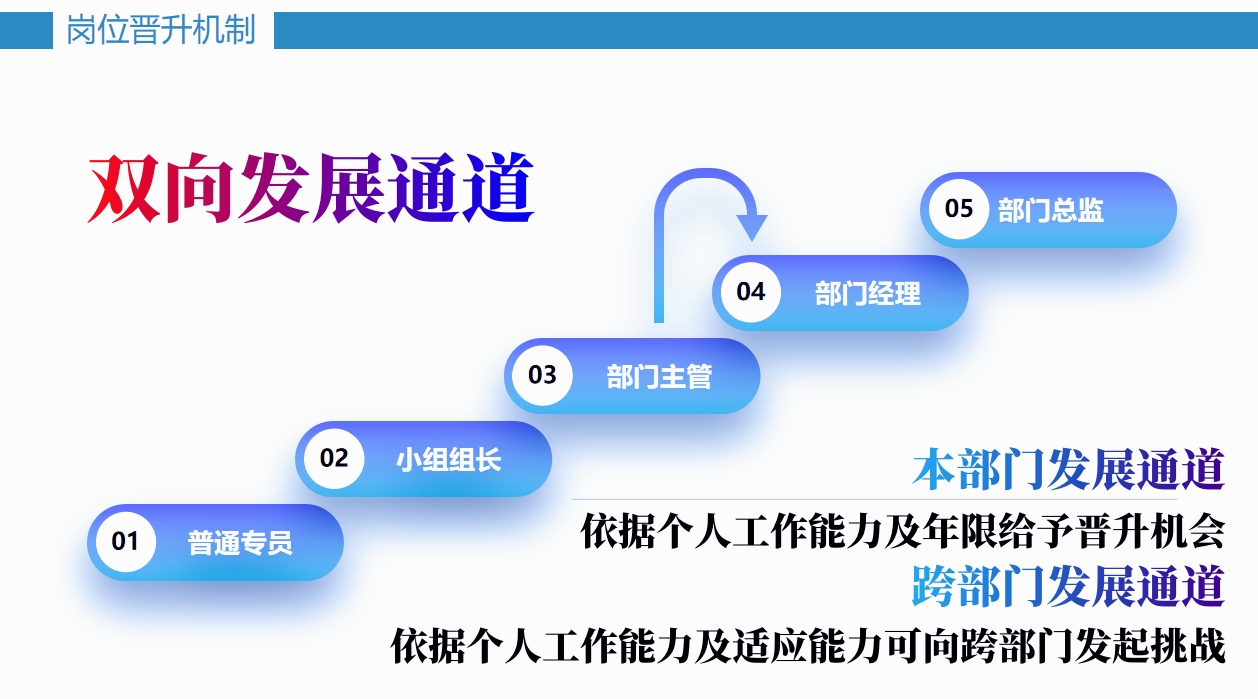 岗位晋升机制

双向发展通道

05 部门总监

04 部门经理

03 部门主管

02 小组组长

01 普通专员

本部门发展通道

依据个人工作能力及年限给予晋升机会

跨部门发展通道

依据个人工作能力及适应能力可向跨部门发起挑战